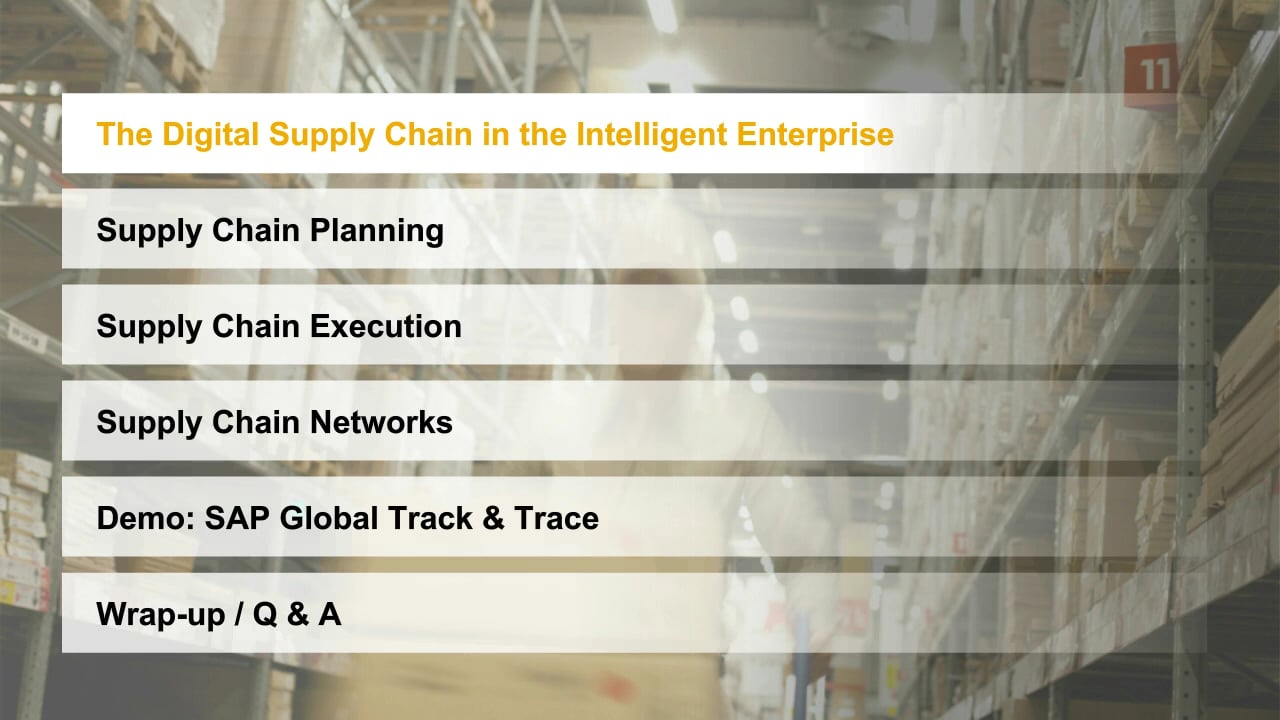 11

The Digital Supply Chain in the Intelligent Enterprise

Supply Chain Planning

Supply Chain Execution

Supply Chain Networks

Demo: SAP Global Track & Trace

Wrap-up / Q & A